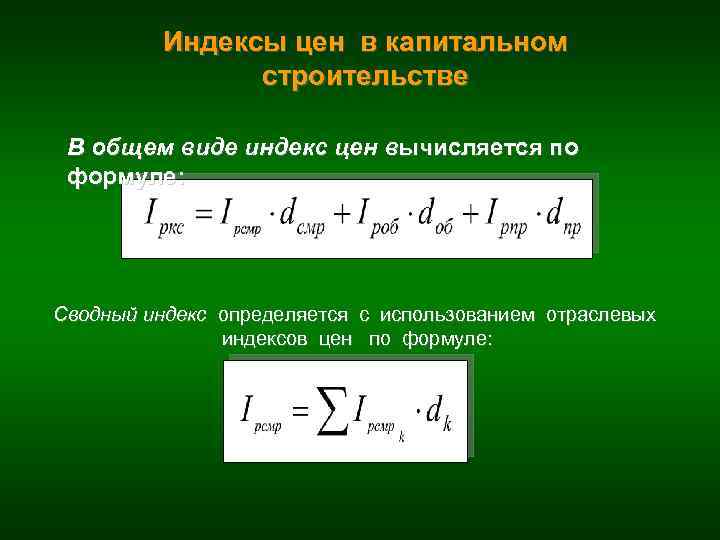 Индексы цен в капитальном строительстве

В общем виде индекс цен вычисляется по формуле:

$I_{ркс} = I_{рсмр} \cdot d_{смр} + I_{роб} \cdot d_{об} + I_{рпр} \cdot d_{пр}$

Сводный индекс определяется с использованием отраслевых индексов цен по формуле:

$I_{рсмр} = \sum I_{рсмр_k} \cdot d_k$